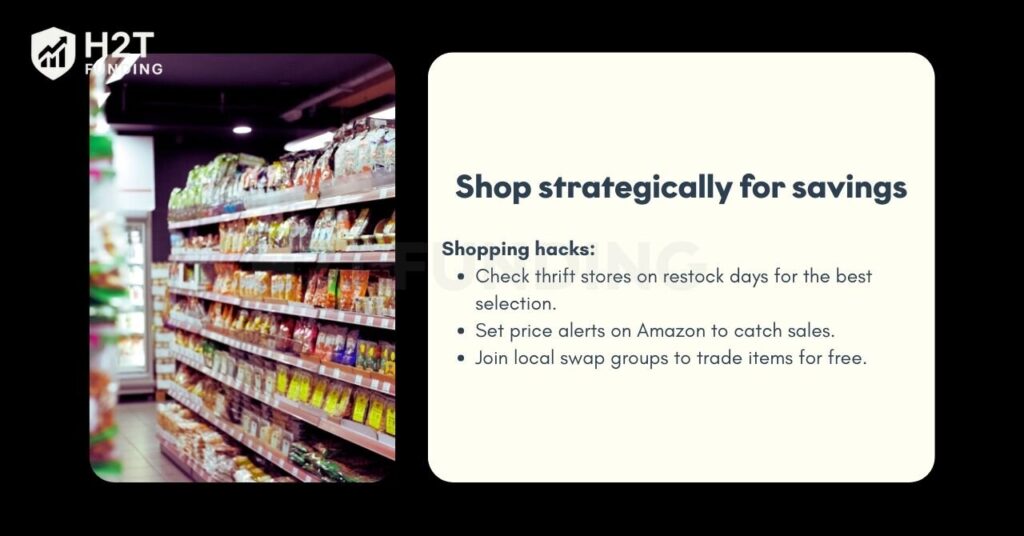 H2T
FUNDING

Shop strategically for savings

Shopping hacks:
- Check thrift stores on restock days for the best selection.
- Set price alerts on Amazon to catch sales.
- Join local swap groups to trade items for free.

FUNDING